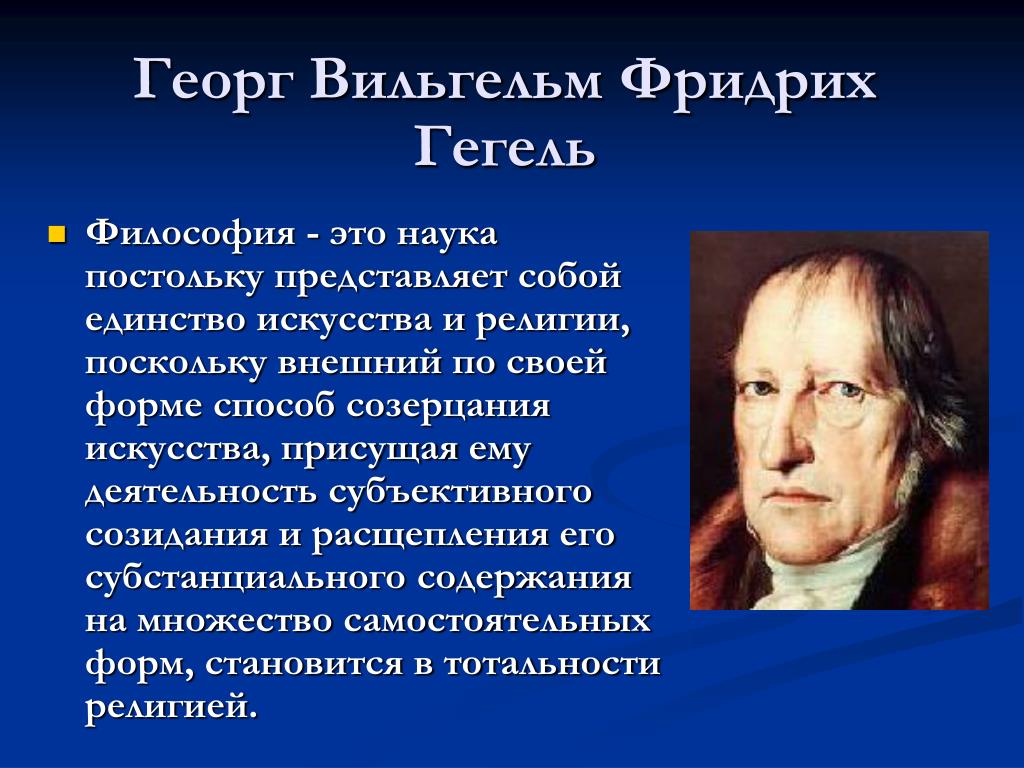 Георг Вильгельм Фридрих Гегель

Философия - это наука постольку представляет собой единство искусства и религии, поскольку внешний по своей форме способ созерцания искусства, присущая ему деятельность субъективного созидания и расщепления его субстанциального содержания на множество самостоятельных форм, становится в тотальности религией.